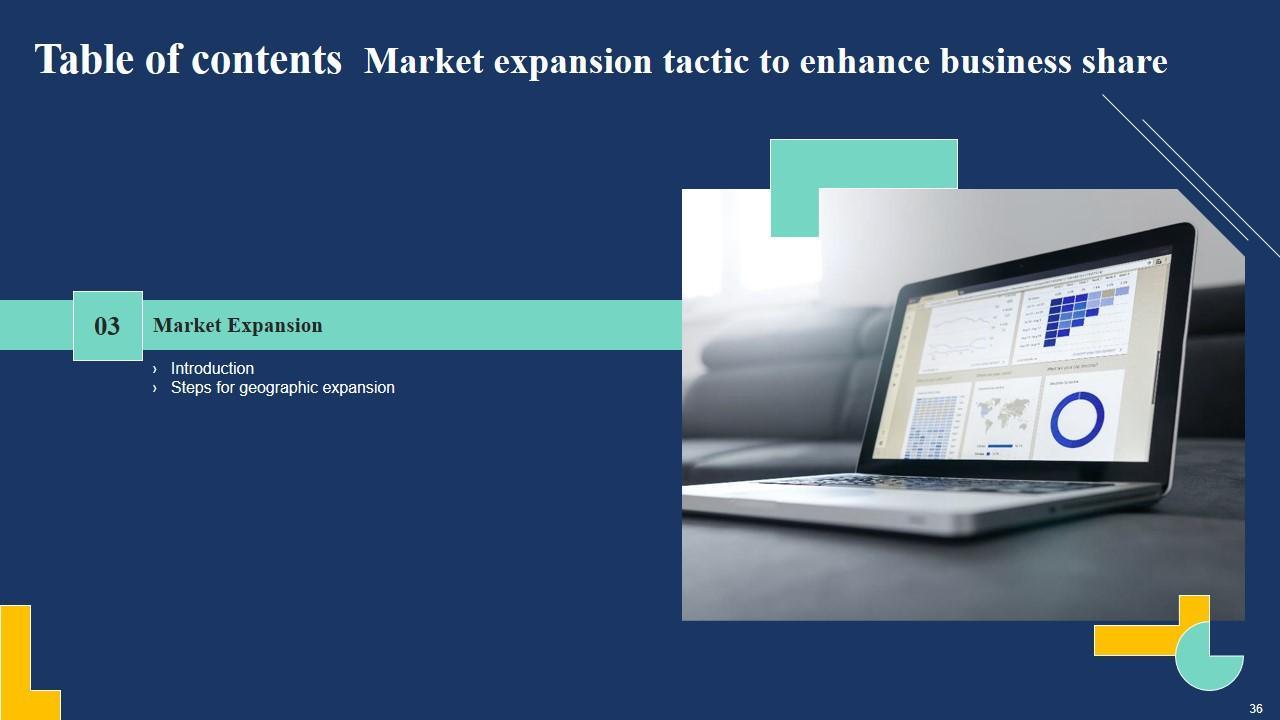 Table of contents Market expansion tactic to enhance business share

03

Market Expansion

› Introduction
› Steps for geographic expansion

36